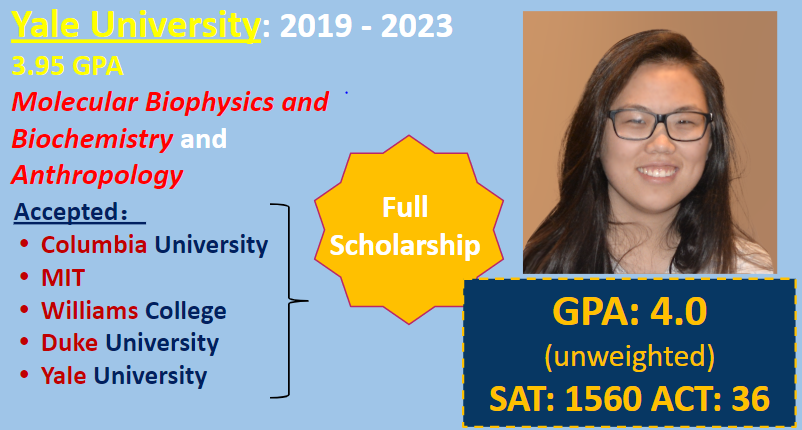 Yale University: 2019 - 2023
3.95 GPA
Molecular Biophysics and Biochemistry and Anthropology

Accepted：
• Columbia University
• MIT
• Williams College
• Duke University
• Yale University

Full Scholarship

GPA: 4.0
(unweighted)
SAT: 1560 ACT: 36